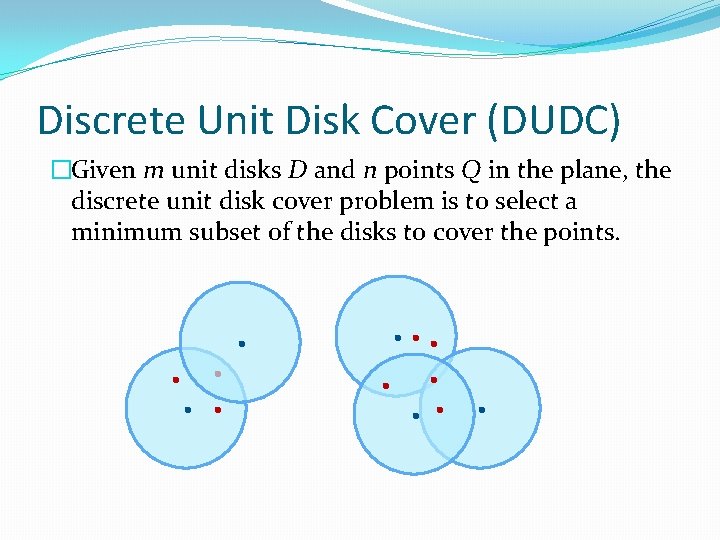 Discrete Unit Disk Cover (DUDC)

□Given $m$ unit disks $D$ and $n$ points $Q$ in the plane, the discrete unit disk cover problem is to select a minimum subset of the disks to cover the points.